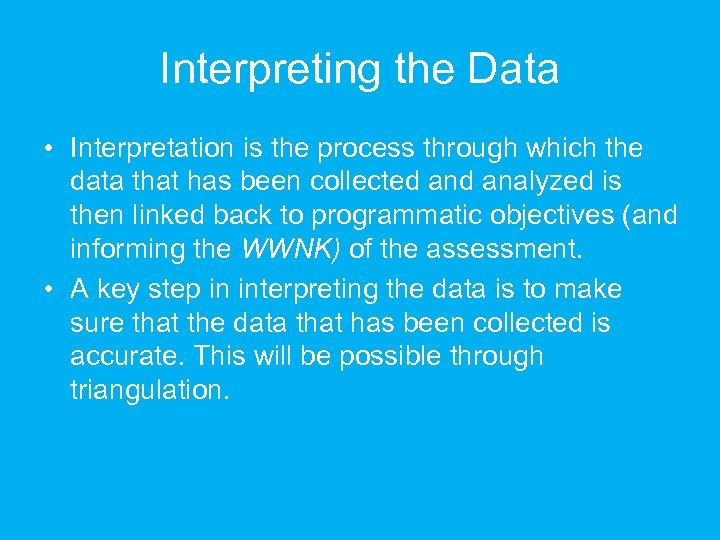 Interpreting the Data

• Interpretation is the process through which the data that has been collected and analyzed is then linked back to programmatic objectives (and informing the WWNK) of the assessment.

• A key step in interpreting the data is to make sure that the data that has been collected is accurate. This will be possible through triangulation.